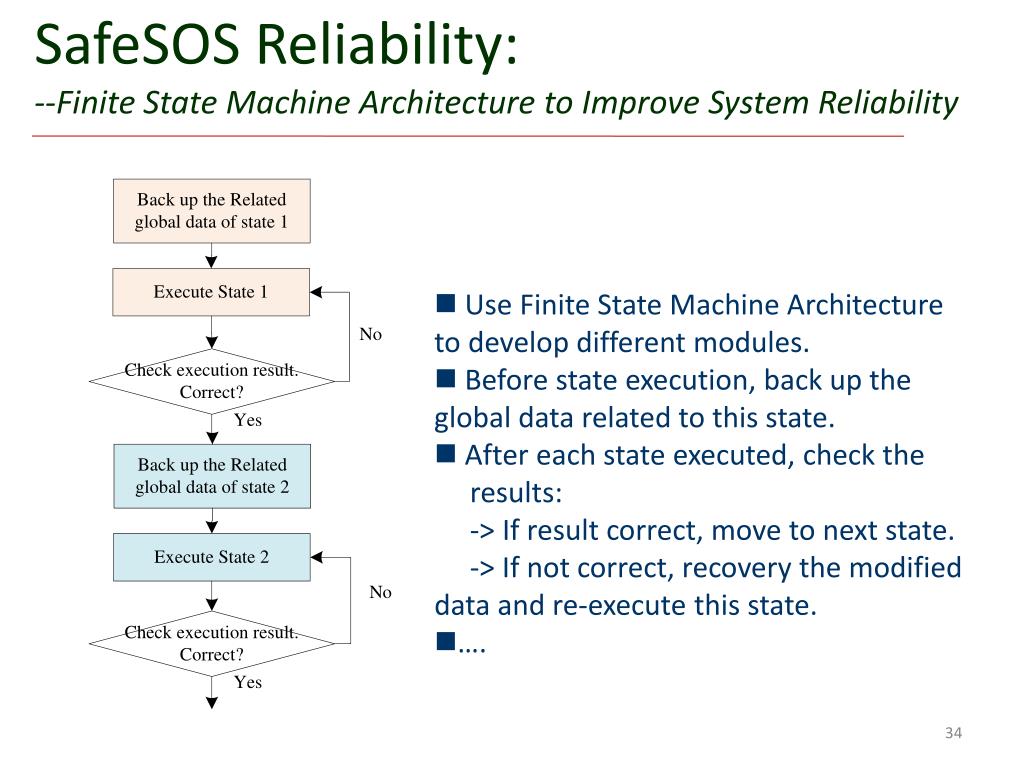 SafeSOS Reliability:
--Finite State Machine Architecture to Improve System Reliability

Back up the Related global data of state 1

Execute State 1

No

Check execution result. Correct?

Yes

Back up the Related global data of state 2

Execute State 2

No

Check execution result. Correct?

Yes

■ Use Finite State Machine Architecture to develop different modules.
■ Before state execution, back up the global data related to this state.
■ After each state executed, check the results:
-> If result correct, move to next state.
-> If not correct, recovery the modified data and re-execute this state.
■….

34